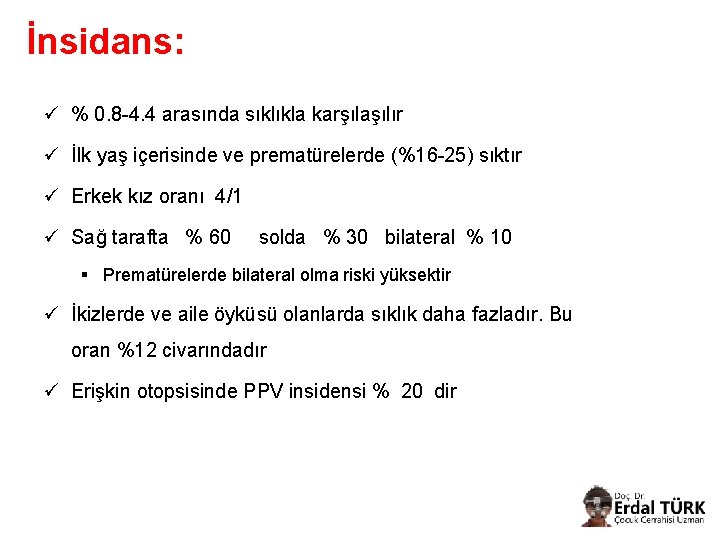 İnsidans:

✓ % 0.8-4.4 arasında sıklıkla karşılaşılır

✓ İlk yaş içerisinde ve prematürelerde (%16-25) sıktır

✓ Erkek kız oranı 4/1

✓ Sağ tarafta % 60 solda % 30 bilateral % 10

▪ Prematürelerde bilateral olma riski yüksektir

✓ İkizlerde ve aile öyküsü olanlarda sıklık daha fazladır. Bu oran %12 civarındadır

✓ Erişkin otopsisinde PPV insidensi % 20 dir

Doç. Dr.
Erdal TÜRK
Çocuk Cerrahisi Uzmanı